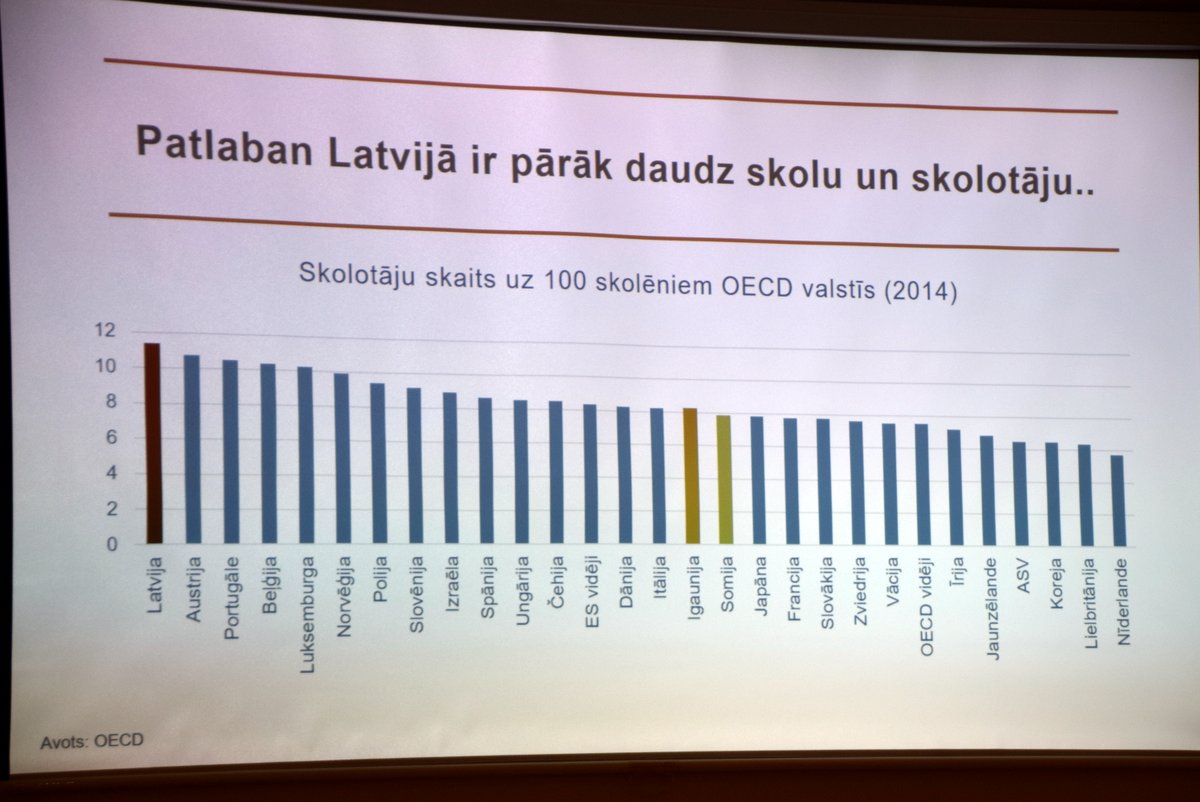 Patlaban Latvijā ir pārāk daudz skolu un skolotāju..

Skolotāju skaits uz 100 skolēniem OECD valstīs (2014)

12
10
8
6
4
2
0

Latvija
Austrija
Portugāle
Beļģija
Luksemburga
Norvēģija
Polija
Slovēnija
Izraēla
Spānija
Ungārija
Čehija
ES vidēji
Dānija
Itālija
Igaunija
Somija
Japāna
Francija
Slovākija
Zviedrija
Vācija
OECD vidēji
Īrija
Jaunzēlande
ASV
Koreja
Lielbritānija
Nīderlande

Avots: OECD